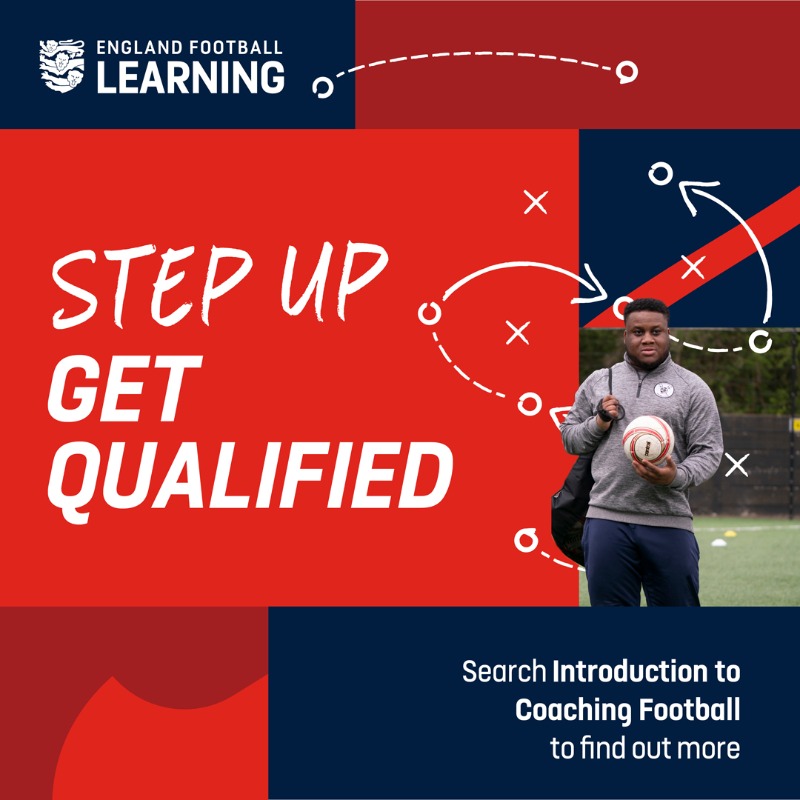 ENGLAND FOOTBALL
LEARNING

STEP UP
GET
QUALIFIED

Search Introduction to Coaching Football to find out more